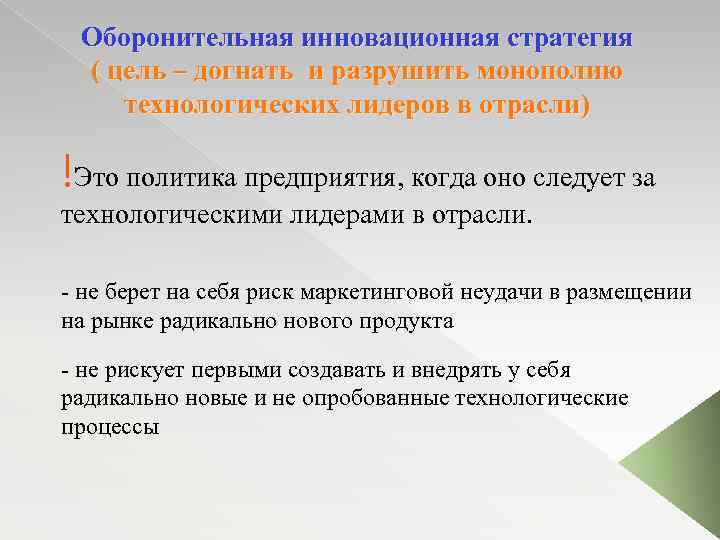 Оборонительная инновационная стратегия
( цель – догнать и разрушить монополию технологических лидеров в отрасли)

!Это политика предприятия, когда оно следует за технологическими лидерами в отрасли.

- не берет на себя риск маркетинговой неудачи в размещении на рынке радикально нового продукта

- не рискует первыми создавать и внедрять у себя радикально новые и не опробованные технологические процессы